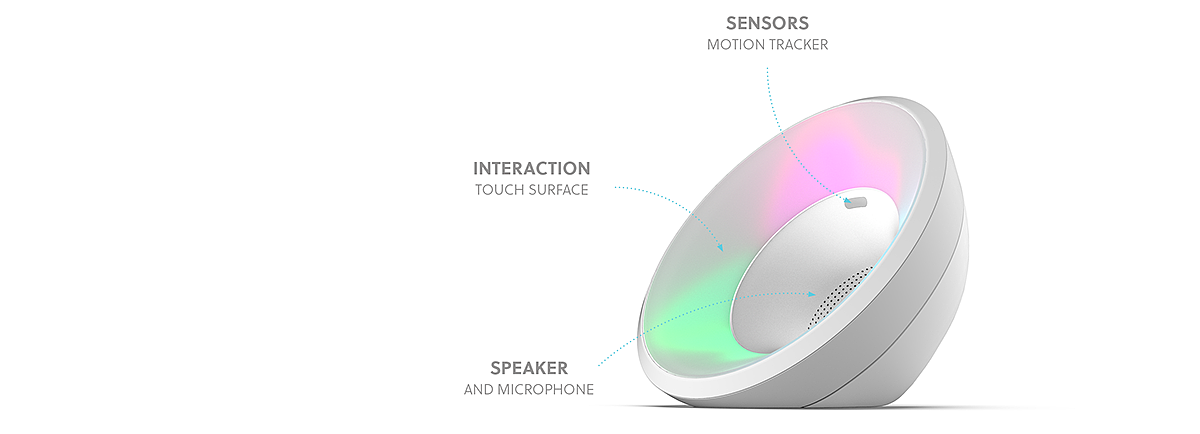 SENSORS
MOTION TRACKER

INTERACTION
TOUCH SURFACE

SPEAKER
AND MICROPHONE